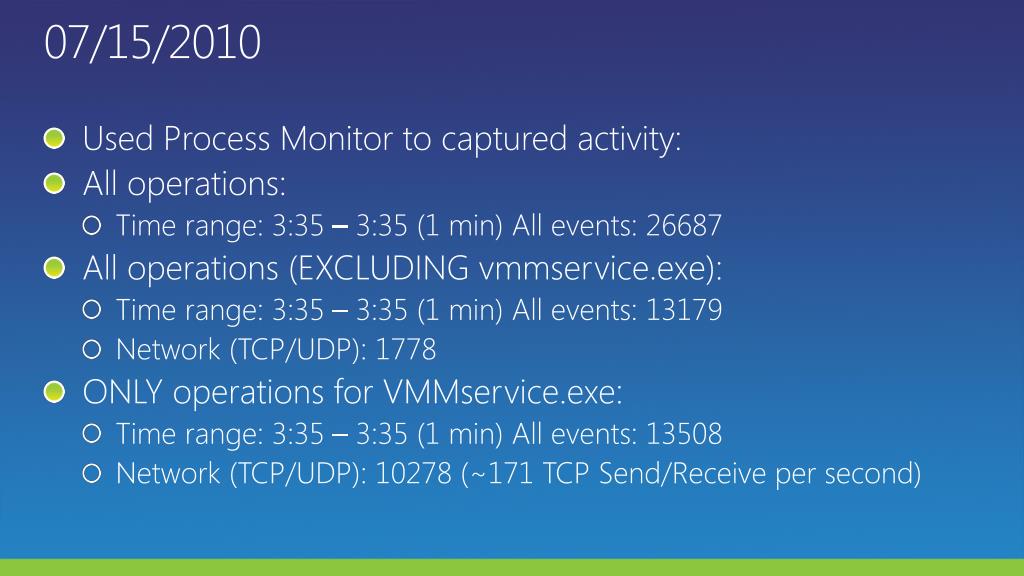 07/15/2010

Used Process Monitor to captured activity:

All operations:

Time range: 3:35 – 3:35 (1 min) All events: 26687

All operations (EXCLUDING vmmservice.exe):

Time range: 3:35 – 3:35 (1 min) All events: 13179

Network (TCP/UDP): 1778

ONLY operations for VMMservice.exe:

Time range: 3:35 – 3:35 (1 min) All events: 13508

Network (TCP/UDP): 10278 (~171 TCP Send/Receive per second)